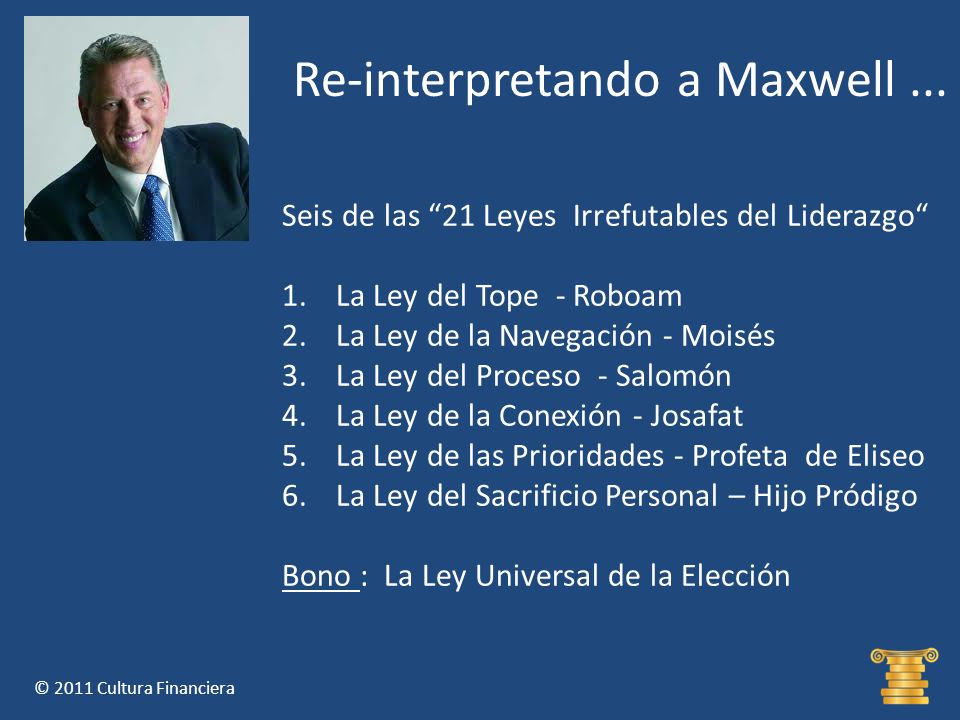 Re-interpretando a Maxwell ...

Seis de las “21 Leyes Irrefutables del Liderazgo“

1. La Ley del Tope - Roboam
2. La Ley de la Navegación - Moisés
3. La Ley del Proceso - Salomón
4. La Ley de la Conexión - Josafat
5. La Ley de las Prioridades - Profeta de Eliseo
6. La Ley del Sacrificio Personal – Hijo Pródigo

Bono : La Ley Universal de la Elección

© 2011 Cultura Financiera